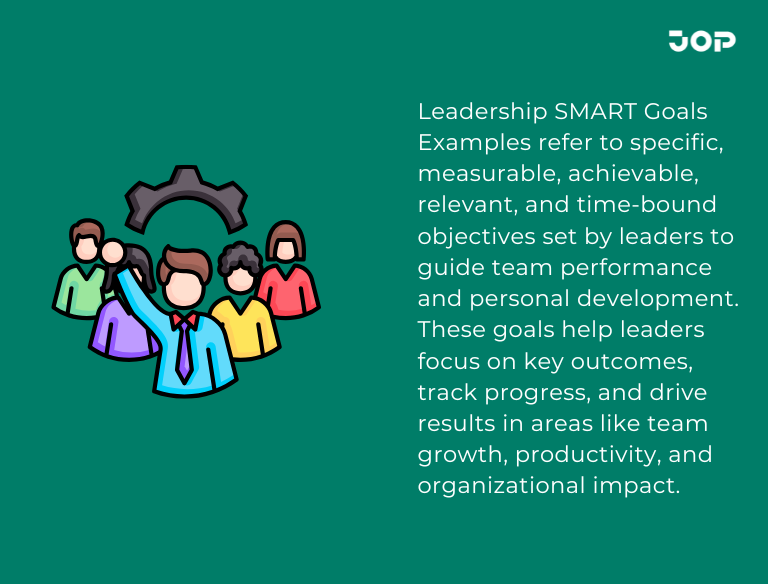 JOP

Leadership SMART Goals Examples refer to specific, measurable, achievable, relevant, and time-bound objectives set by leaders to guide team performance and personal development. These goals help leaders focus on key outcomes, track progress, and drive results in areas like team growth, productivity, and organizational impact.